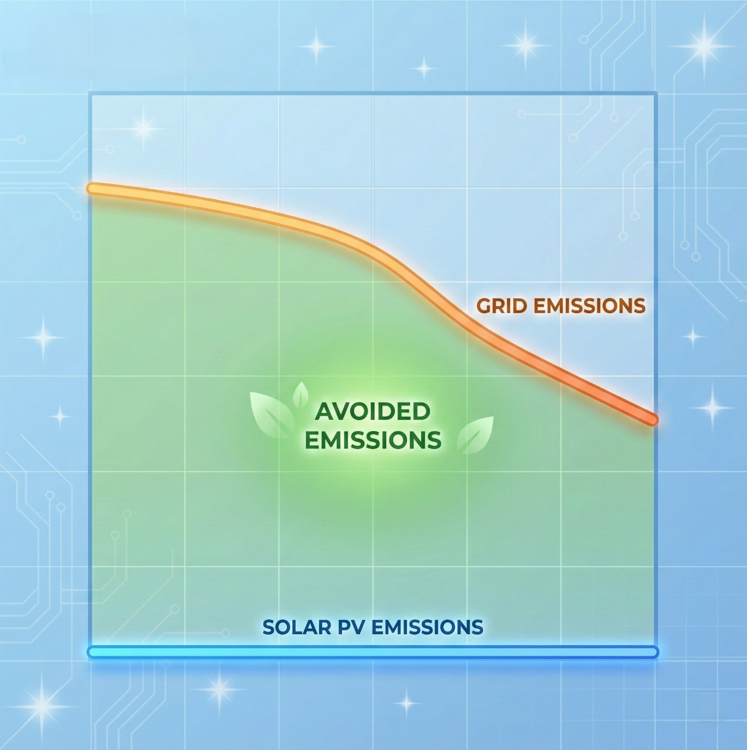 GRID EMISSIONS

AVOIDED EMISSIONS

SOLAR PV EMISSIONS